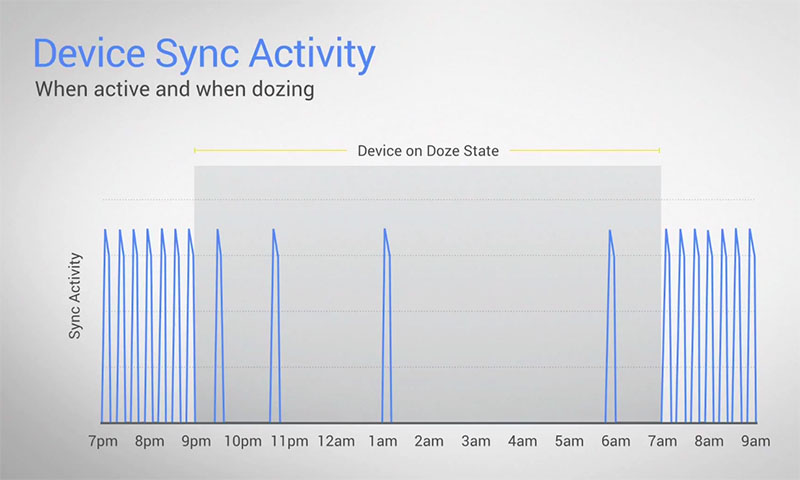 Device Sync Activity
When active and when dozing

Device on Doze State

Sync Activity

7pm 8pm 9pm 10pm 11pm 12am 1am 2am 3am 4am 5am 6am 7am 8am 9am